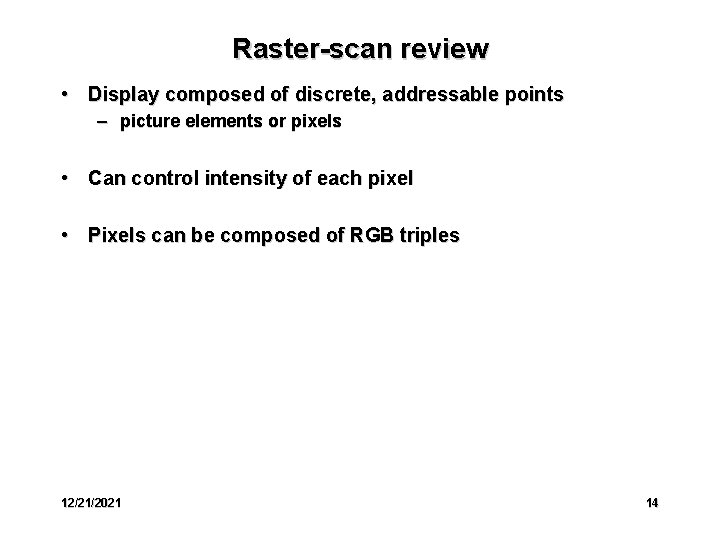 Raster-scan review

• Display composed of discrete, addressable points
– picture elements or pixels

• Can control intensity of each pixel

• Pixels can be composed of RGB triples

12/21/2021

14